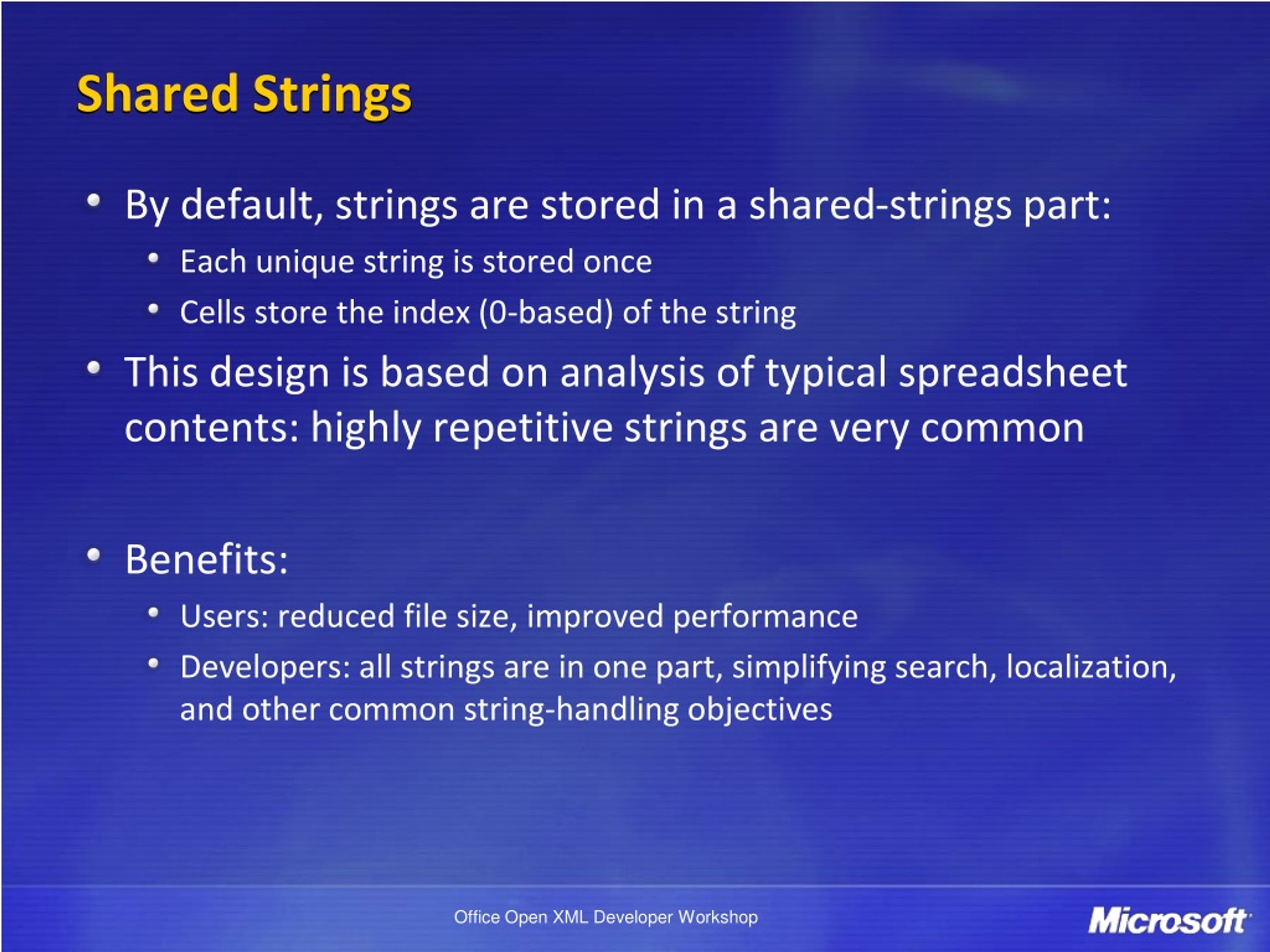 Shared Strings

• By default, strings are stored in a shared-strings part:
  • Each unique string is stored once
  • Cells store the index (0-based) of the string
• This design is based on analysis of typical spreadsheet contents: highly repetitive strings are very common

• Benefits:
  • Users: reduced file size, improved performance
  • Developers: all strings are in one part, simplifying search, localization, and other common string-handling objectives

Office Open XML Developer Workshop

Microsoft